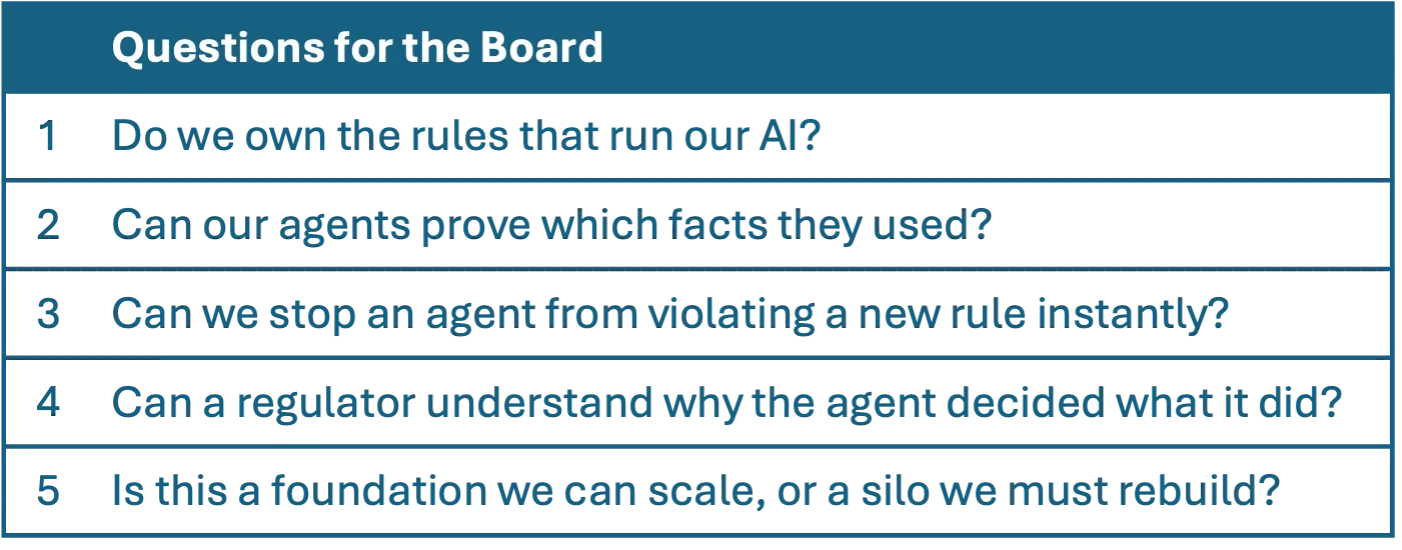 |  | Questions for the Board |
|---|---|
| 1 | Do we own the rules that run our AI? |
| 2 | Can our agents prove which facts they used? |
| 3 | Can we stop an agent from violating a new rule instantly? |
| 4 | Can a regulator understand why the agent decided what it did? |
| 5 | Is this a foundation we can scale, or a silo we must rebuild? |